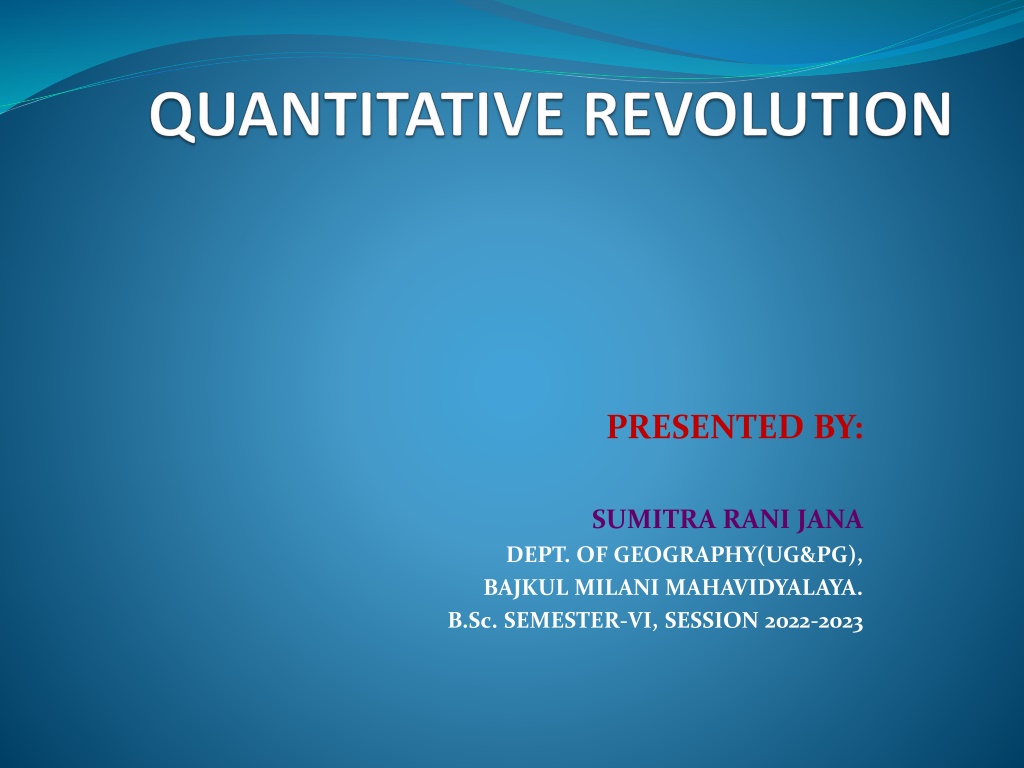 QUANTITATIVE REVOLUTION

PRESENTED BY:

SUMITRA RANI JANA
DEPT. OF GEOGRAPHY(UG&PG),
BAJKUL MILANI MAHAVIDYALAYA.
B.Sc. SEMESTER-VI, SESSION 2022-2023